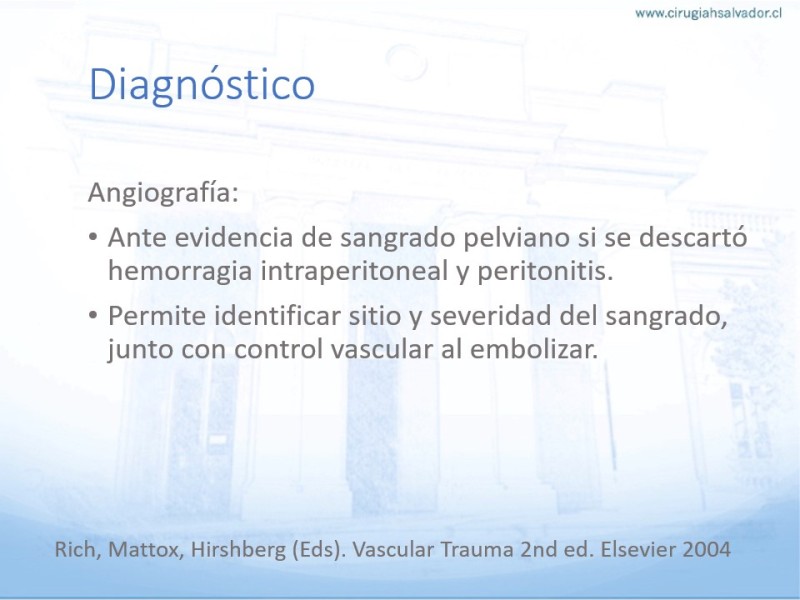 www.cirugiahsalvador.cl

Diagnóstico

Angiografía:

• Ante evidencia de sangrado pelviano si se descartó hemorragia intraperitoneal y peritonitis.

• Permite identificar sitio y severidad del sangrado, junto con control vascular al embolizar.

Rich, Mattox, Hirshberg (Eds). Vascular Trauma 2nd ed. Elsevier 2004